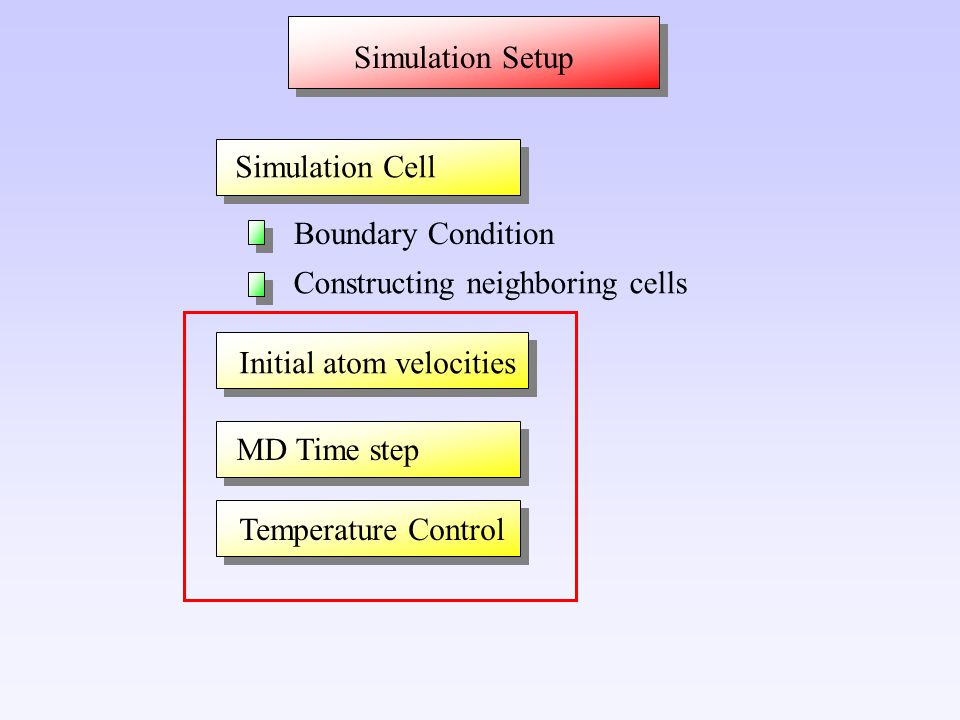 Simulation Setup

Simulation Cell

Boundary Condition

Constructing neighboring cells

Initial atom velocities

MD Time step

Temperature Control